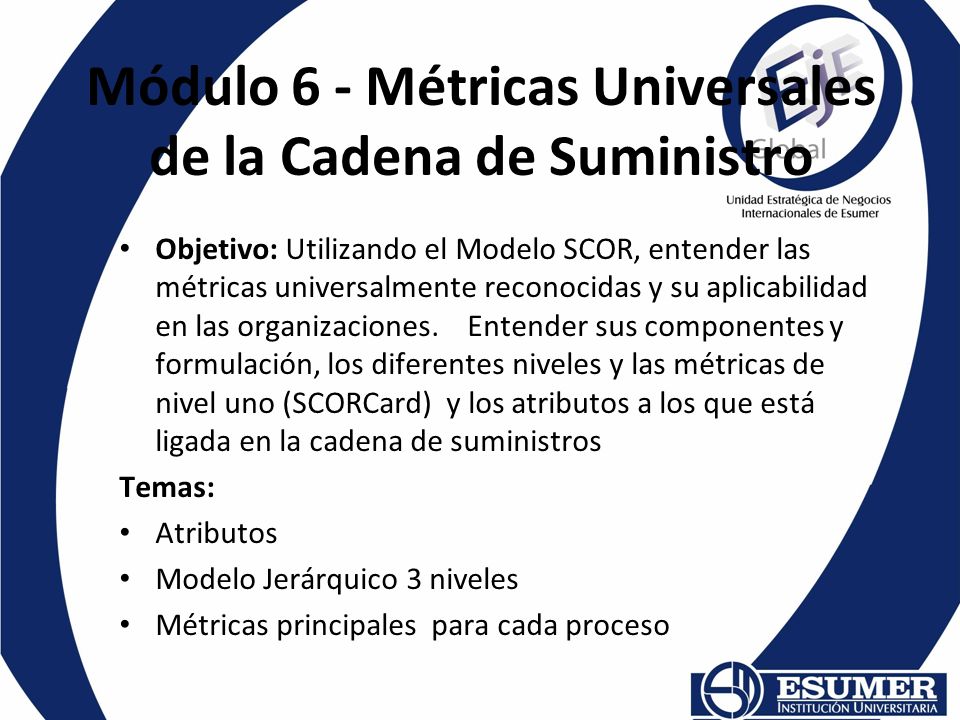 Módulo 6 - Métricas Universales de la Cadena de Suministro

Global

Unidad Estratégica de Negocios Internacionales de Esumer

• **Objetivo:** Utilizando el Modelo SCOR, entender las métricas universalmente reconocidas y su aplicabilidad en las organizaciones. Entender sus componentes y formulación, los diferentes niveles y las métricas de nivel uno (SCORCard) y los atributos a los que está ligada en la cadena de suministros

**Temas:**

• Atributos
• Modelo Jerárquico 3 niveles
• Métricas principales para cada proceso

ESUMER
INSTITUCIÓN UNIVERSITARIA